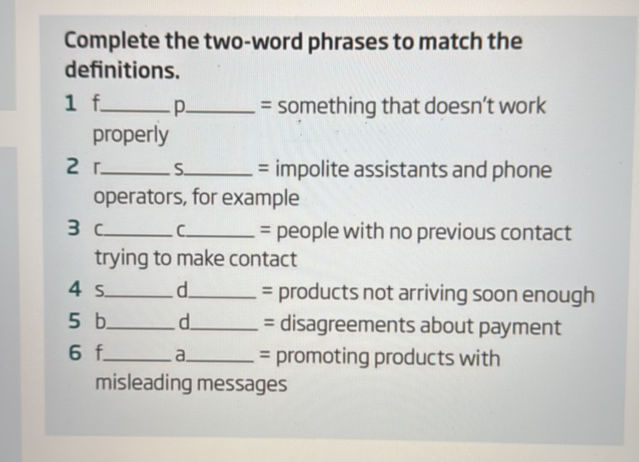 Complete the two-word phrases to match the definitions.

1 f______ p______ = something that doesn't work properly
2 r______ s______ = impolite assistants and phone operators, for example
3 c______ c______ = people with no previous contact trying to make contact
4 s______ d______ = products not arriving soon enough
5 b______ d______ = disagreements about payment
6 f______ a______ = promoting products with misleading messages